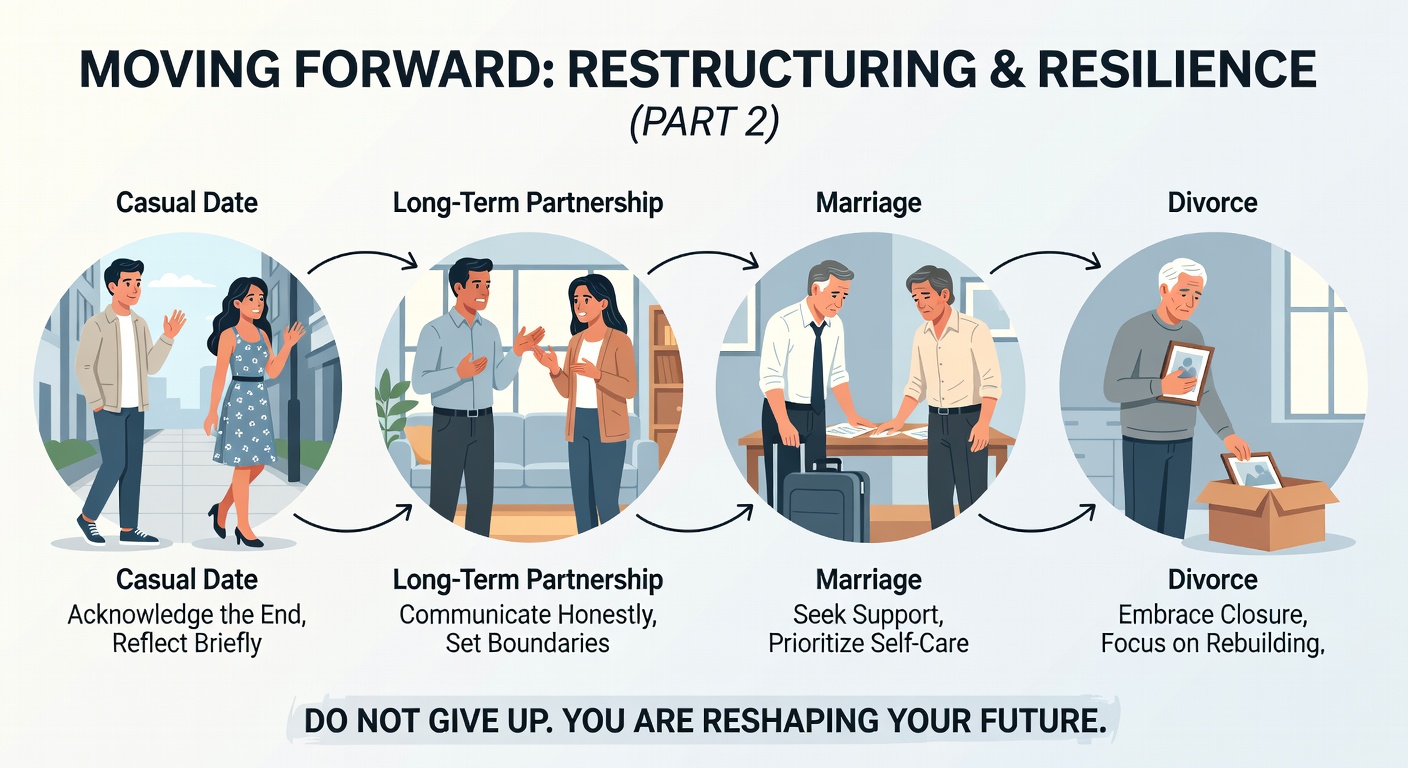 MOVING FORWARD: RESTRUCTURING & RESILIENCE
(PART 2)

Casual Date

Long-Term Partnership

Marriage

Divorce

Casual Date
Acknowledge the End, Reflect Briefly

Long-Term Partnership
Communicate Honestly, Set Boundaries

Marriage
Seek Support, Prioritize Self-Care

Divorce
Embrace Closure, Focus on Rebuilding,

DO NOT GIVE UP. YOU ARE RESHAPING YOUR FUTURE.